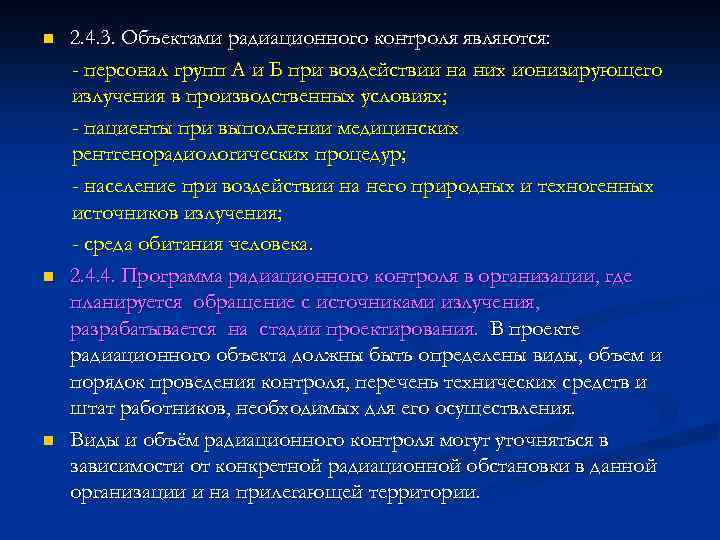 2.4.3. Объектами радиационного контроля являются:

- персонал групп А и Б при воздействии на них ионизирующего излучения в производственных условиях;

- пациенты при выполнении медицинских рентгенорадиологических процедур;

- население при воздействии на него природных и техногенных источников излучения;

- среда обитания человека.

2.4.4. Программа радиационного контроля в организации, где планируется обращение с источниками излучения, разрабатывается на стадии проектирования. В проекте радиационного объекта должны быть определены виды, объем и порядок проведения контроля, перечень технических средств и штат работников, необходимых для его осуществления.

Виды и объём радиационного контроля могут уточняться в зависимости от конкретной радиационной обстановки в данной организации и на прилегающей территории.